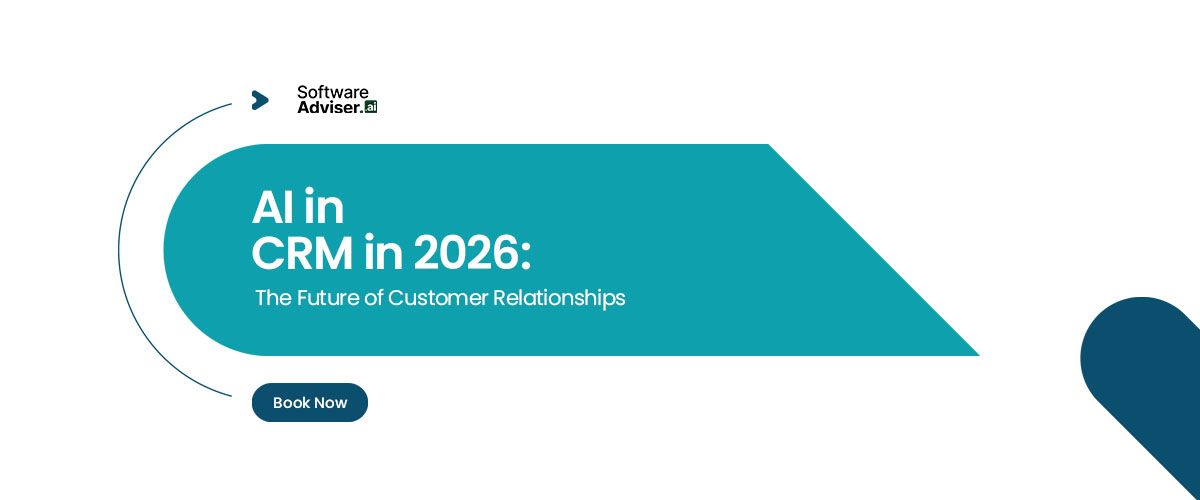 Software Adviser.ai

AI in
CRM in 2026:

The Future of Customer Relationships

Book Now